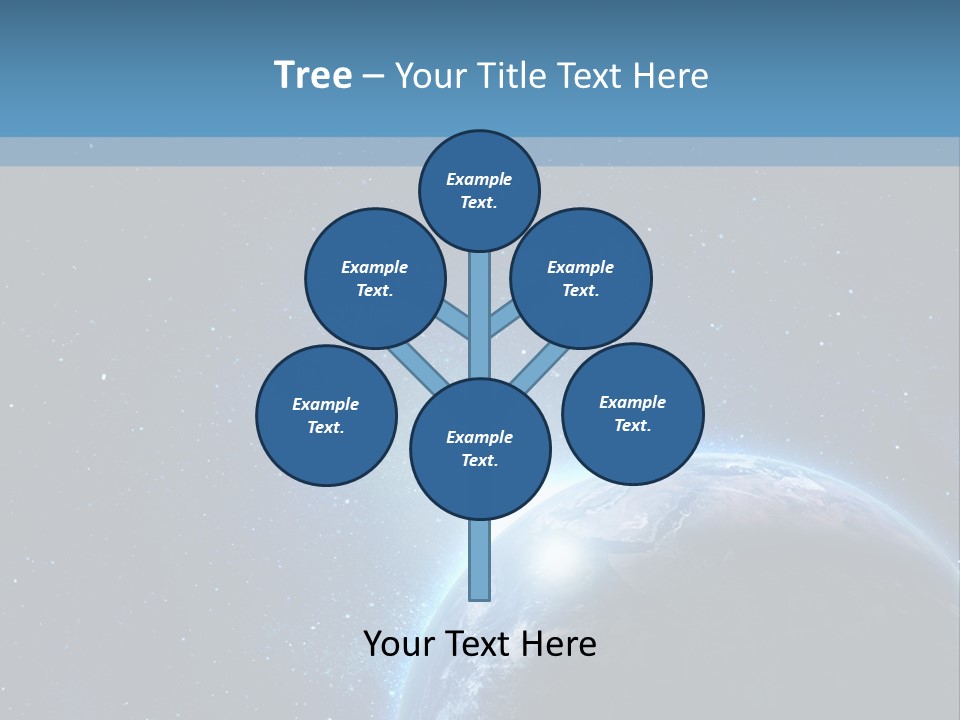 Tree – Your Title Text Here

Example Text.

Example Text.

Example Text.

Example Text.

Example Text.

Example Text.

Your Text Here